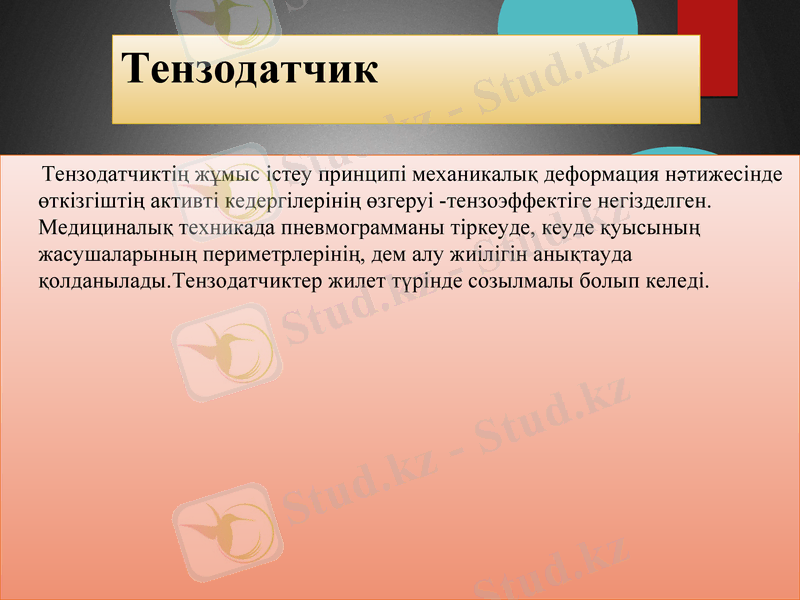 Тензодатчик

Тензодатчиктің жұмыс істеу принципі механикалық деформация нәтижесінде өткізгіштің активті кедергілерінің өзгеруі -тензоэффектіге негізделген. Медициналық техникада пневмограмманы тіркеуде, кеуде қуысының жасушаларының периметрлерінің, дем алу жиілігін анықтауда қолданылады.Тензодатчиктер жилет түрінде созылмалы болып келеді.

Stud.kz - Stud.kz
Stud.kz - Stud.kz
Stud.kz - Stud.kz
Stud.kz